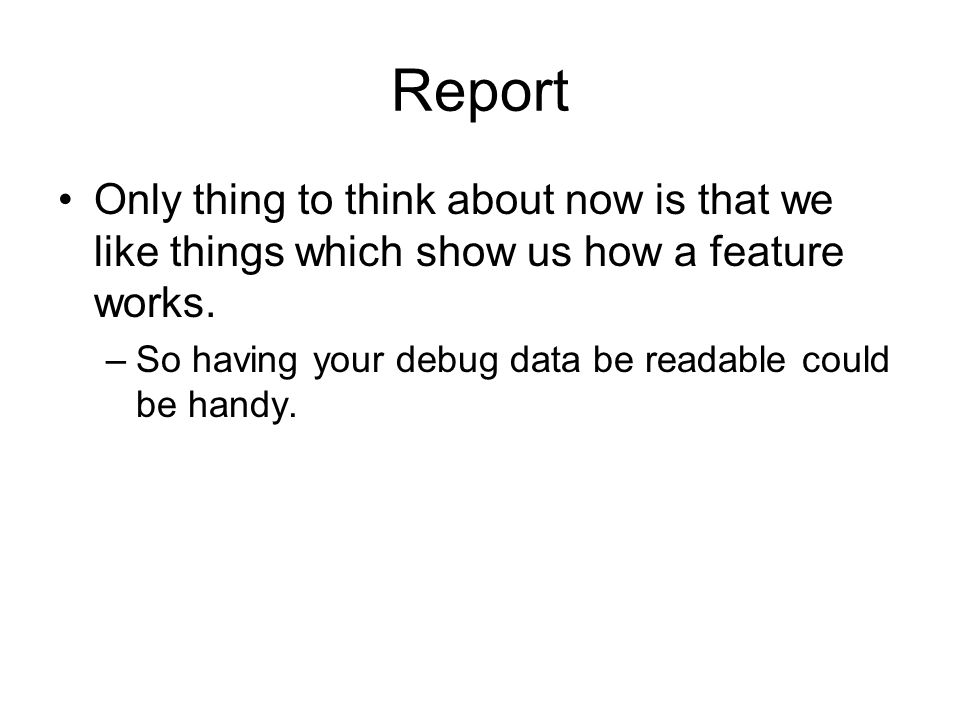 Report

• Only thing to think about now is that we like things which show us how a feature works.

– So having your debug data be readable could be handy.